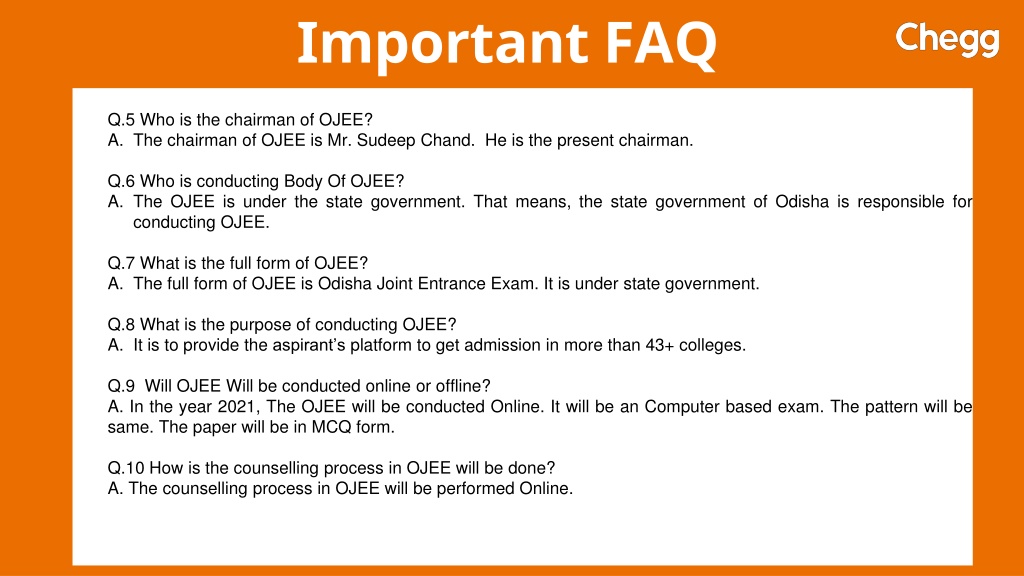 Important FAQ

Chegg

Q.5 Who is the chairman of OJEE?
A. The chairman of OJEE is Mr. Sudeep Chand. He is the present chairman.

Q.6 Who is conducting Body Of OJEE?
A. The OJEE is under the state government. That means, the state government of Odisha is responsible for conducting OJEE.

Q.7 What is the full form of OJEE?
A. The full form of OJEE is Odisha Joint Entrance Exam. It is under state government.

Q.8 What is the purpose of conducting OJEE?
A. It is to provide the aspirant's platform to get admission in more than 43+ colleges.

Q.9 Will OJEE Will be conducted online or offline?
A. In the year 2021, The OJEE will be conducted Online. It will be an Computer based exam. The pattern will be same. The paper will be in MCQ form.

Q.10 How is the counselling process in OJEE will be done?
A. The counselling process in OJEE will be performed Online.